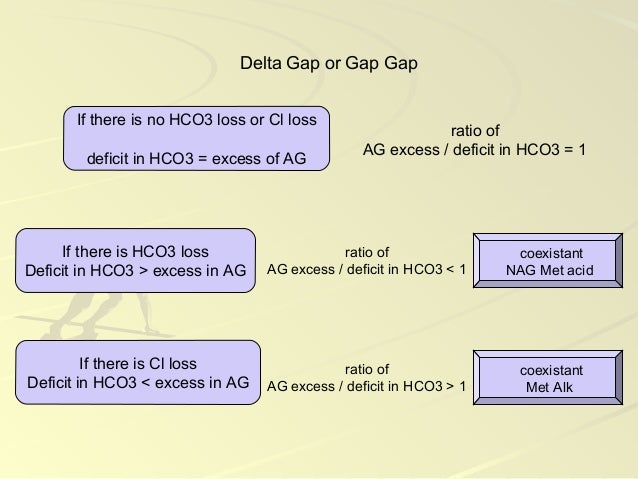 Delta Gap or Gap Gap

If there is no HCO3 loss or Cl loss

deficit in HCO3 = excess of AG

ratio of
AG excess / deficit in HCO3 = 1

If there is HCO3 loss
Deficit in HCO3 > excess in AG

ratio of
AG excess / deficit in HCO3 < 1

coexistant
NAG Met acid

If there is Cl loss
Deficit in HCO3 < excess in AG

ratio of
AG excess / deficit in HCO3 > 1

coexistant
Met Alk